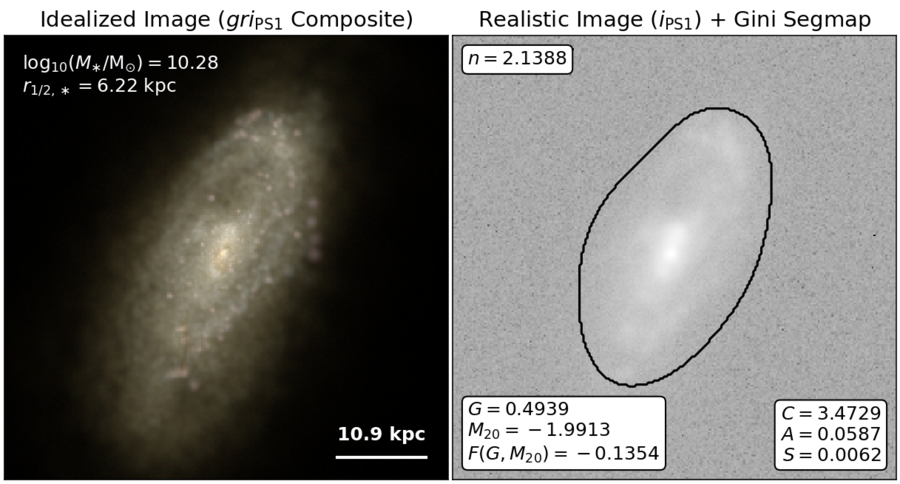 Idealized Image ($gri_{\mathrm{PS1}}$ Composite)

$\log_{10}(M_*/\mathrm{M}_\odot) = 10.28$
$r_{1/2,*} = 6.22$ kpc

10.9 kpc

Realistic Image ($i_{\mathrm{PS1}}$) + Gini Segmap

$n = 2.1388$

$G = 0.4939$
$M_{20} = -1.9913$
$F(G, M_{20}) = -0.1354$

$C = 3.4729$
$A = 0.0587$
$S = 0.0062$